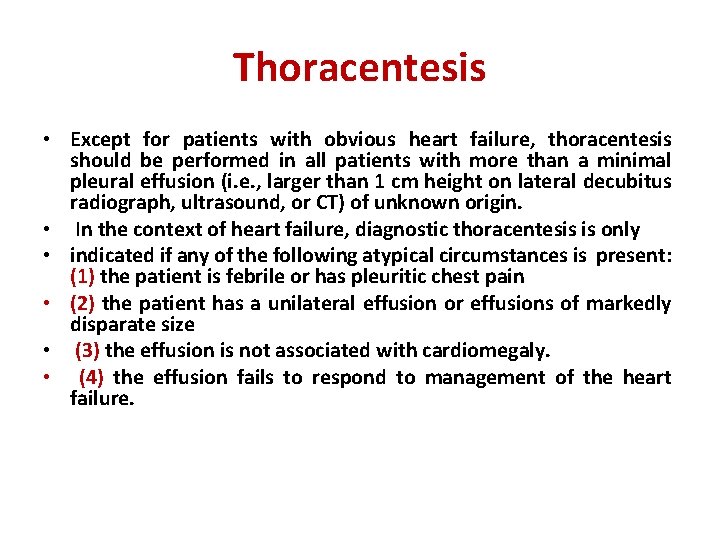 Thoracentesis

• Except for patients with obvious heart failure, thoracentesis should be performed in all patients with more than a minimal pleural effusion (i.e., larger than 1 cm height on lateral decubitus radiograph, ultrasound, or CT) of unknown origin.
• In the context of heart failure, diagnostic thoracentesis is only
• indicated if any of the following atypical circumstances is present: (1) the patient is febrile or has pleuritic chest pain
• (2) the patient has a unilateral effusion or effusions of markedly disparate size
• (3) the effusion is not associated with cardiomegaly.
• (4) the effusion fails to respond to management of the heart failure.